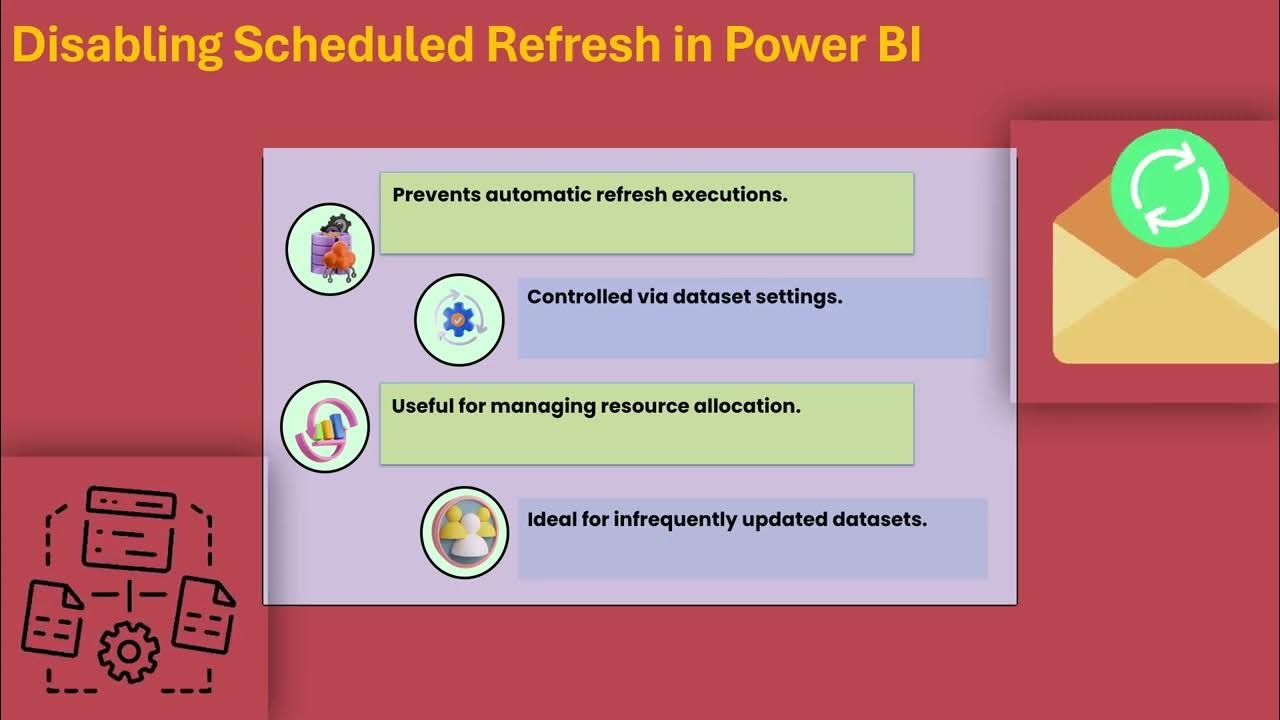 Disabling Scheduled Refresh in Power BI

Prevents automatic refresh executions.

Controlled via dataset settings.

Useful for managing resource allocation.

Ideal for infrequently updated datasets.